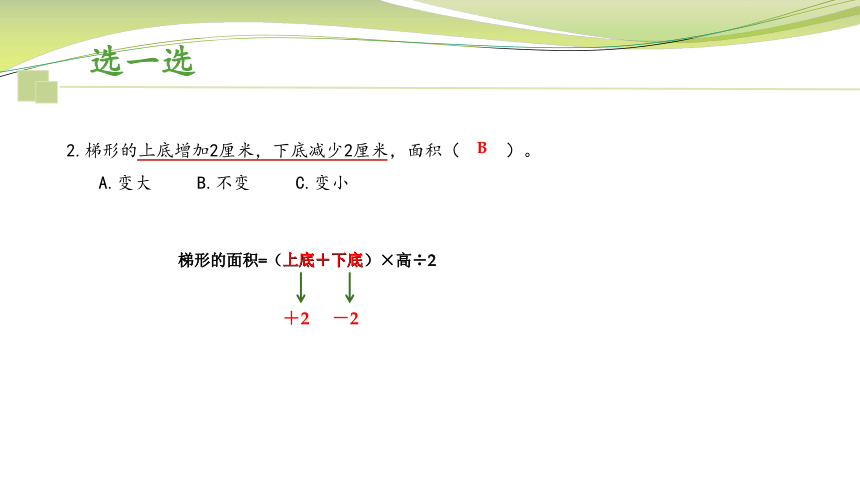 选一选

2.梯形的上底增加2厘米，下底减少2厘米，面积（ B ）。

A.变大　　B.不变　　C.变小

梯形的面积=（上底＋下底）×高÷2

＋2　－2